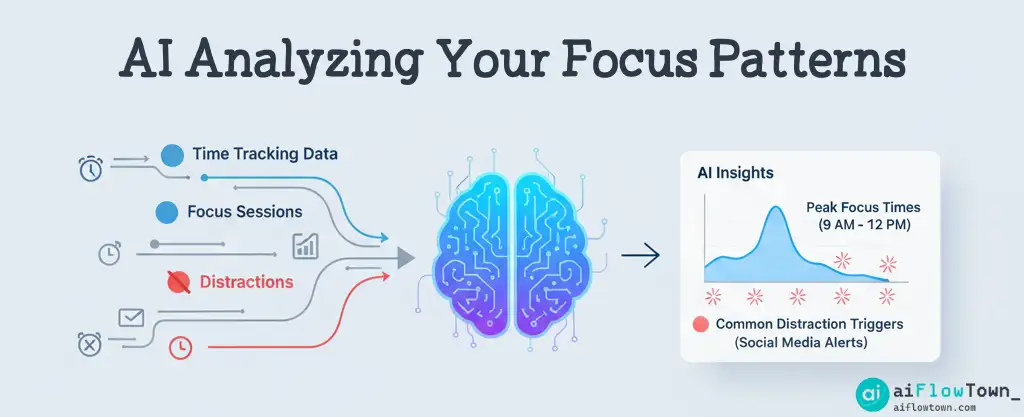 AI Analyzing Your Focus Patterns

Time Tracking Data

Focus Sessions

Distractions

AI Insights

Peak Focus Times (9 AM - 12 PM)

Common Distraction Triggers (Social Media Alerts)

ai aiFlowTown_
aiflowtown.com